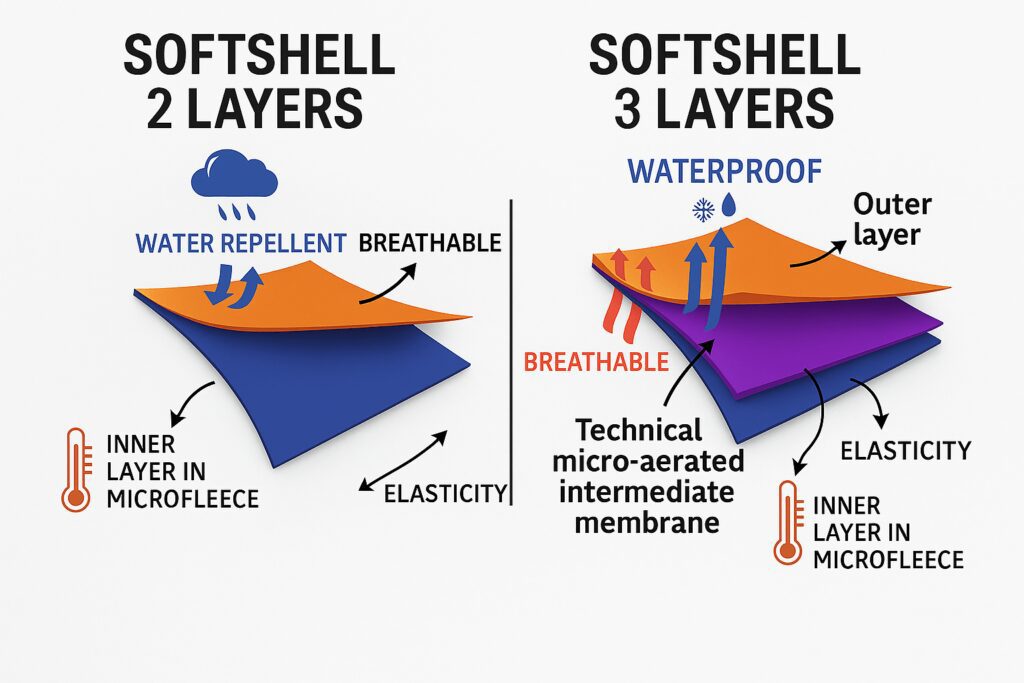 SOFTSHELL 2 LAYERS

WATER REPELLENT

BREATHABLE

INNER LAYER IN MICROFLEECE

ELASTICITY

SOFTSHELL 3 LAYERS

WATERPROOF

Outer layer

BREATHABLE

Technical micro-aerated intermediate membrane

ELASTICITY

INNER LAYER IN MICROFLEECE